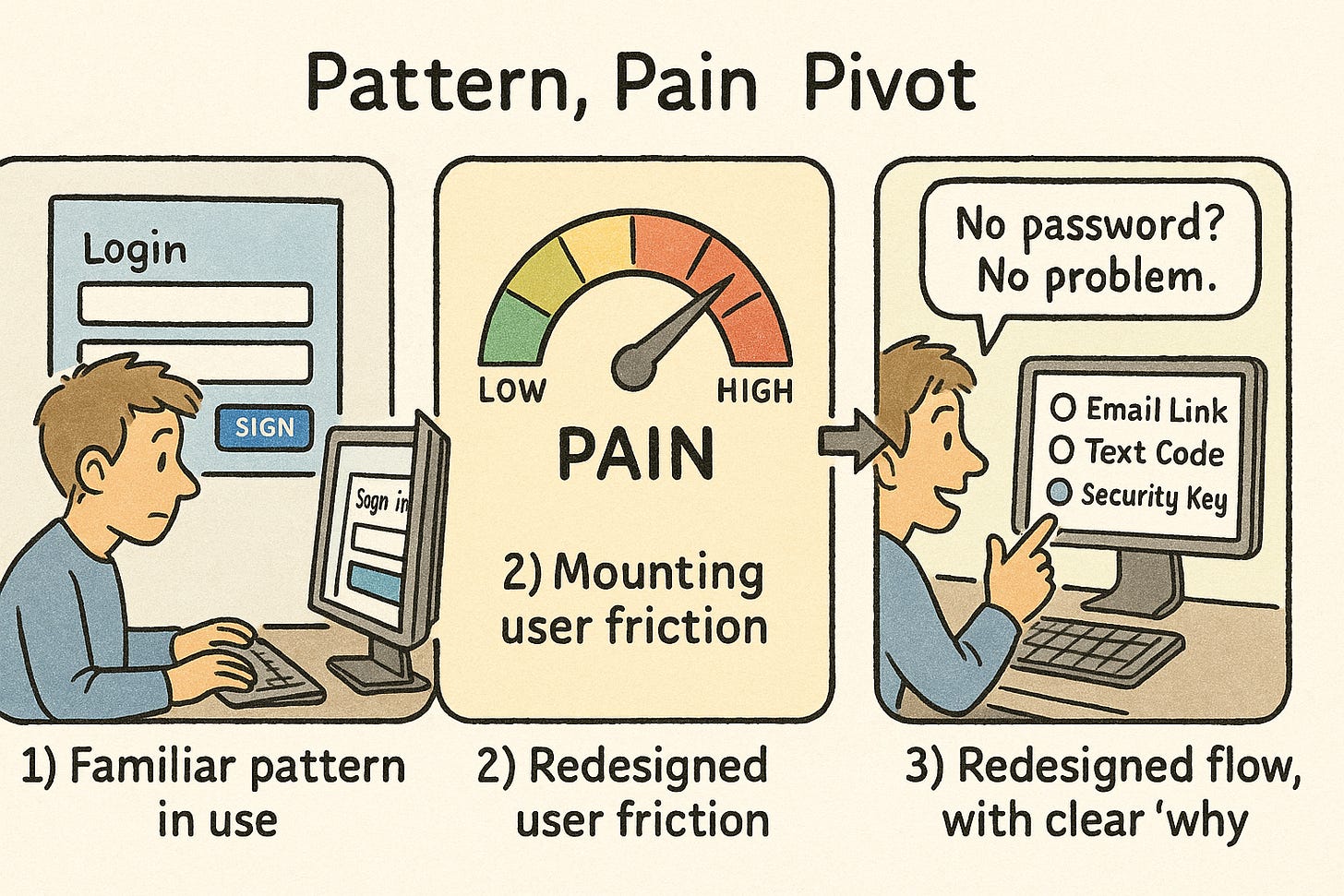 Pattern, Pain Pivot

Login

SIGN

Sogn in

1) Familiar pattern in use

LOW

HIGH

PAIN

2) Mounting user friction

2) Redesigned user friction

No password? No problem.

Email Link

Text Code

Security Key

3) Redesigned flow, with clear 'why